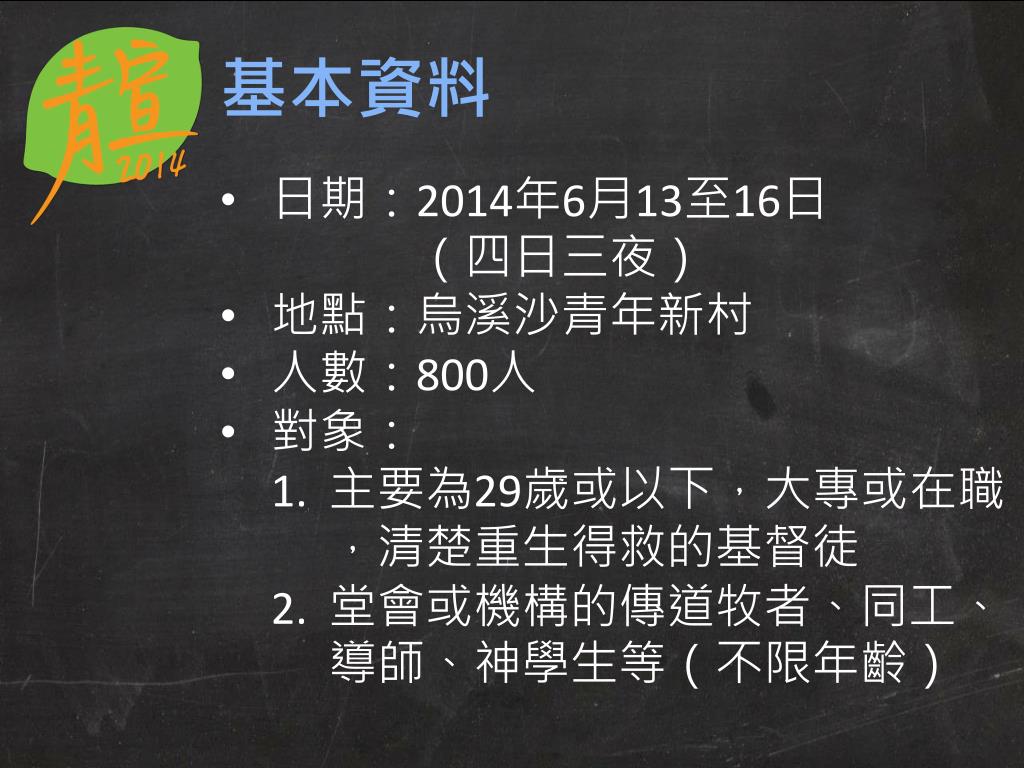 青宣 2014

基本資料

• 日期：2014年6月13至16日（四日三夜）
• 地點：烏溪沙青年新村
• 人數：800人
• 對象：
1. 主要為29歲或以下，大專或在職，清楚重生得救的基督徒
2. 堂會或機構的傳道牧者、同工、導師、神學生等（不限年齡）